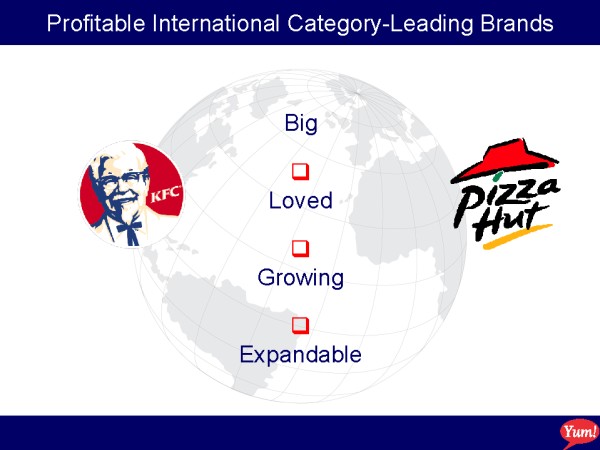 Profitable International Category-Leading Brands

KFC

Big

Loved

Growing

Expandable

Pizza Hut

Yum!